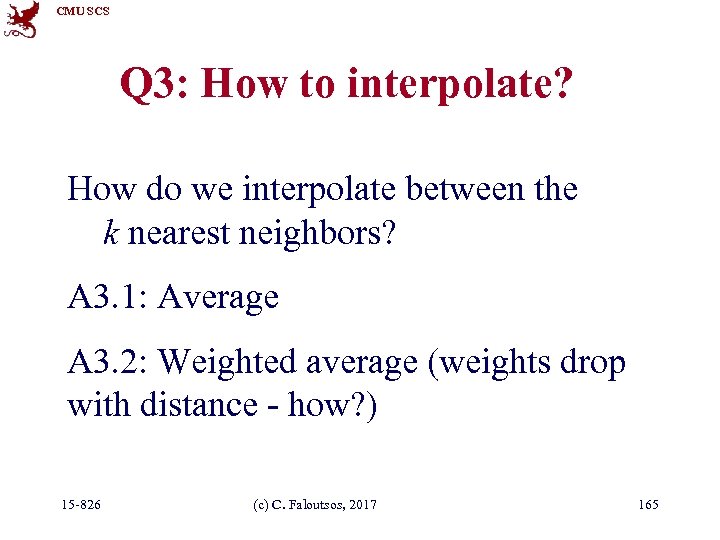 CMU SCS

Q3: How to interpolate?

How do we interpolate between the $k$ nearest neighbors?

A3.1: Average

A3.2: Weighted average (weights drop with distance - how?)

15-826 (c) C. Faloutsos, 2017 165